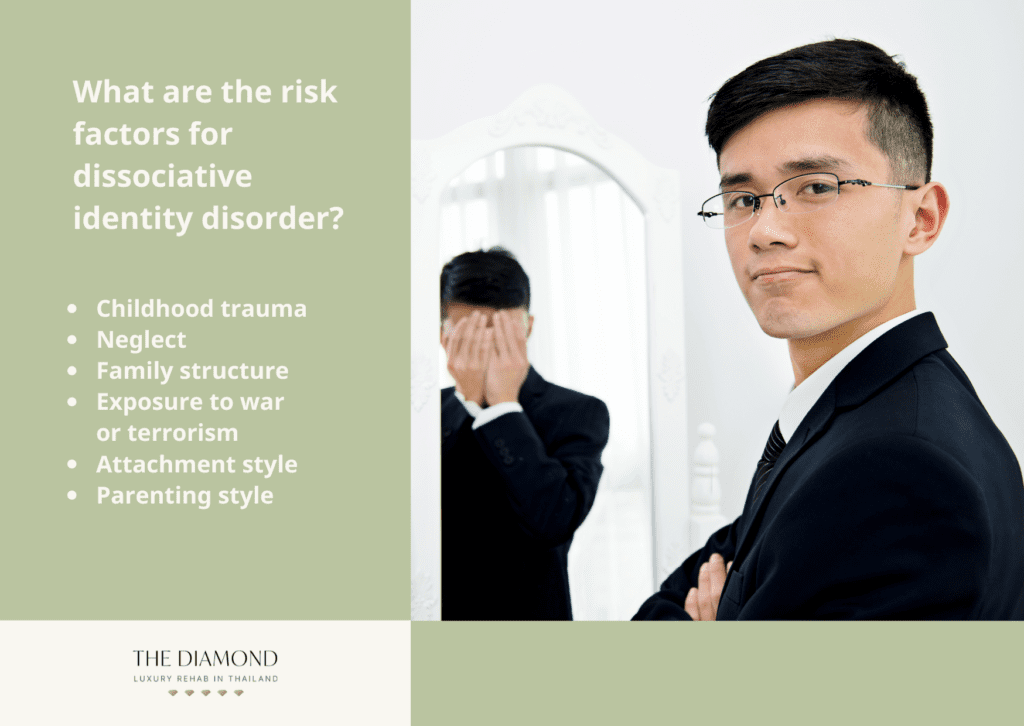 What are the risk factors for dissociative identity disorder?

- Childhood trauma
- Neglect
- Family structure
- Exposure to war or terrorism
- Attachment style
- Parenting style

THE DIAMOND
LUXURY REHAB IN THAILAND